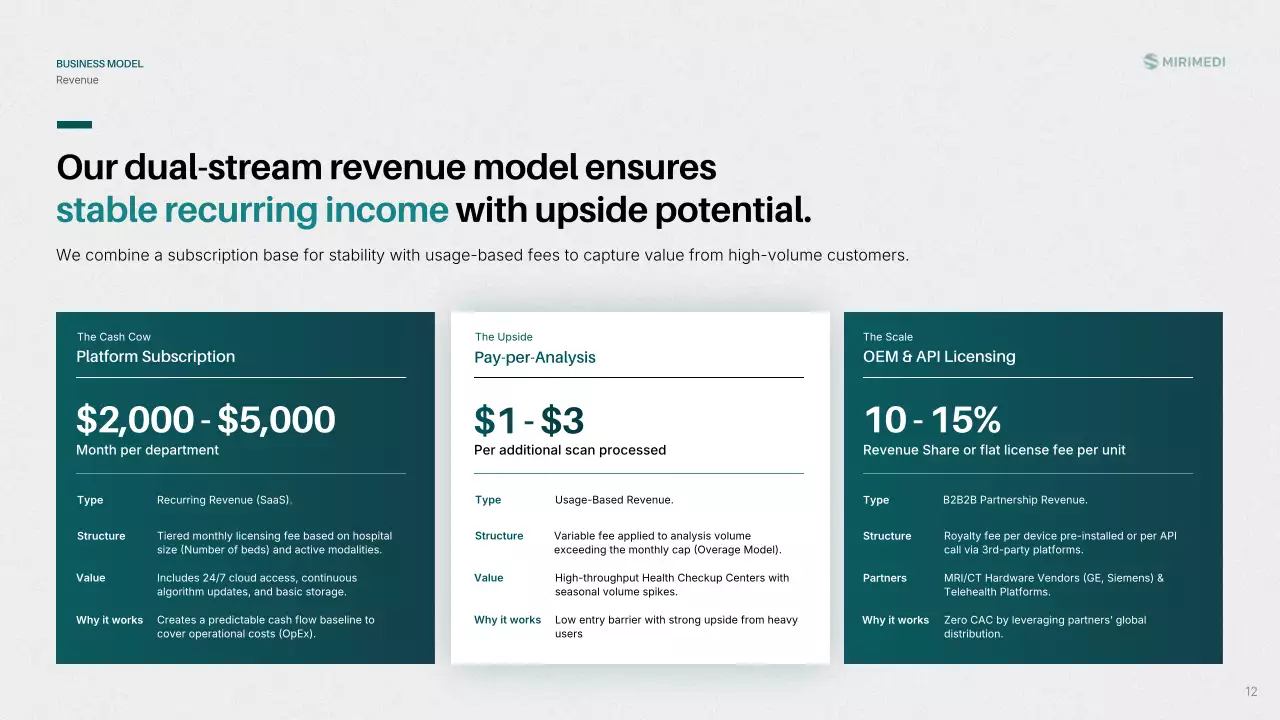 BUSINESS MODEL
Revenue

MIRIMEDI

Our dual-stream revenue model ensures stable recurring income with upside potential.

We combine a subscription base for stability with usage-based fees to capture value from high-volume customers.

The Cash Cow
Platform Subscription

$2,000 - $5,000
Month per department

Type Recurring Revenue (SaaS).

Structure Tiered monthly licensing fee based on hospital size (Number of beds) and active modalities.

Value Includes 24/7 cloud access, continuous algorithm updates, and basic storage.

Why it works Creates a predictable cash flow baseline to cover operational costs (OpEx).

The Upside
Pay-per-Analysis

$1 - $3
Per additional scan processed

Type Usage-Based Revenue.

Structure Variable fee applied to analysis volume exceeding the monthly cap (Overage Model).

Value High-throughput Health Checkup Centers with seasonal volume spikes.

Why it works Low entry barrier with strong upside from heavy users

The Scale
OEM & API Licensing

10 - 15%
Revenue Share or flat license fee per unit

Type B2B2B Partnership Revenue.

Structure Royalty fee per device pre-installed or per API call via 3rd-party platforms.

Partners MRI/CT Hardware Vendors (GE, Siemens) & Telehealth Platforms.

Why it works Zero CAC by leveraging partners' global distribution.

12